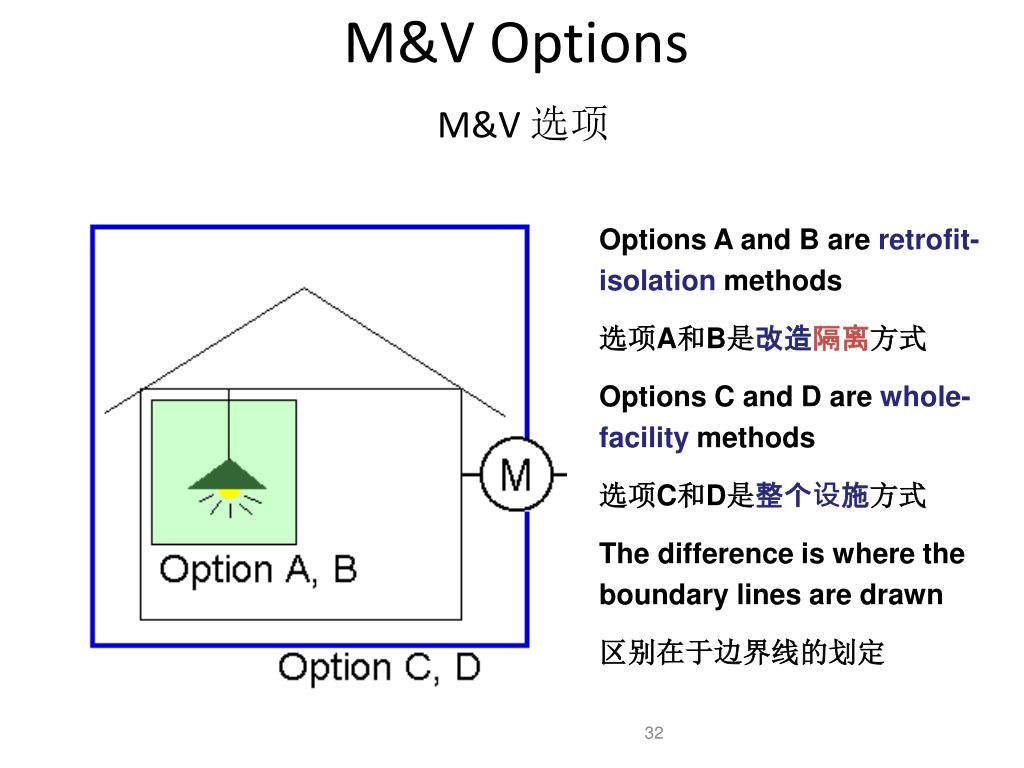 M&V Options

M&V 选项

M

Option A, B

Option C, D

Options A and B are retrofit-isolation methods

选项A和B是改造隔离方式

Options C and D are whole-facility methods

选项C和D是整个设施方式

The difference is where the boundary lines are drawn

区别在于边界线的划定

32